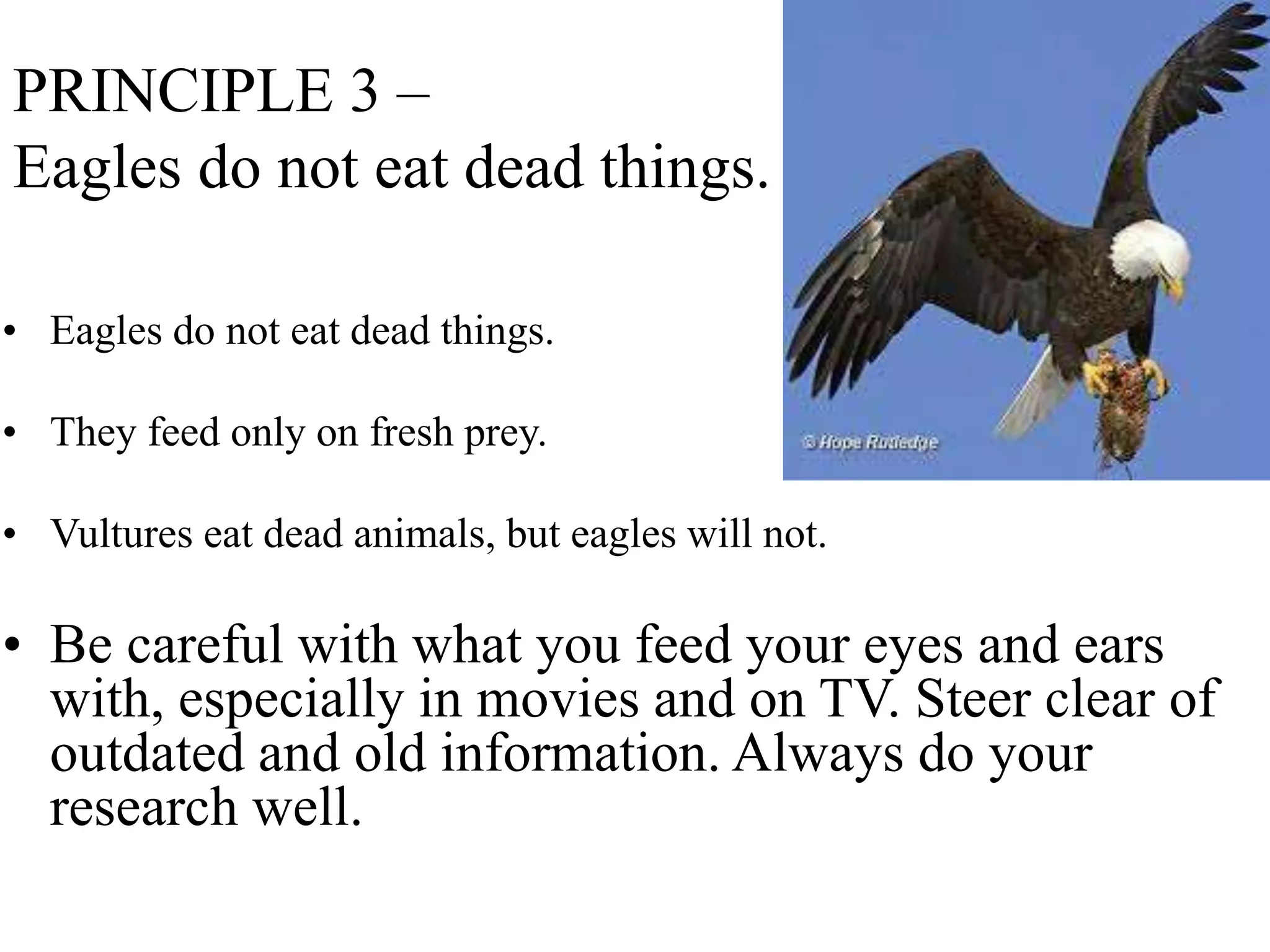 PRINCIPLE 3 –
Eagles do not eat dead things.

© Hope Rutledge

• Eagles do not eat dead things.

• They feed only on fresh prey.

• Vultures eat dead animals, but eagles will not.

• Be careful with what you feed your eyes and ears with, especially in movies and on TV. Steer clear of outdated and old information. Always do your research well.